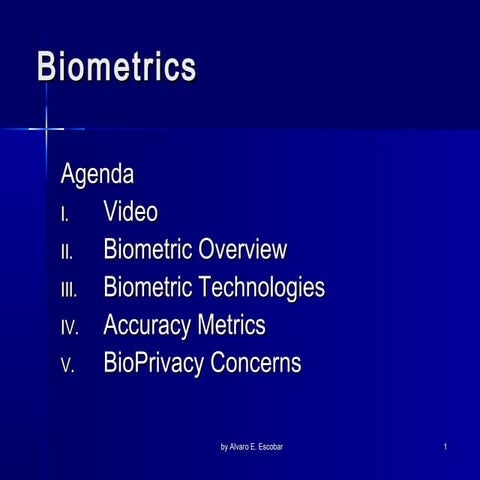 Biometrics

Agenda

I. Video
II. Biometric Overview
III. Biometric Technologies
IV. Accuracy Metrics
V. BioPrivacy Concerns

by Alvaro E. Escobar

1